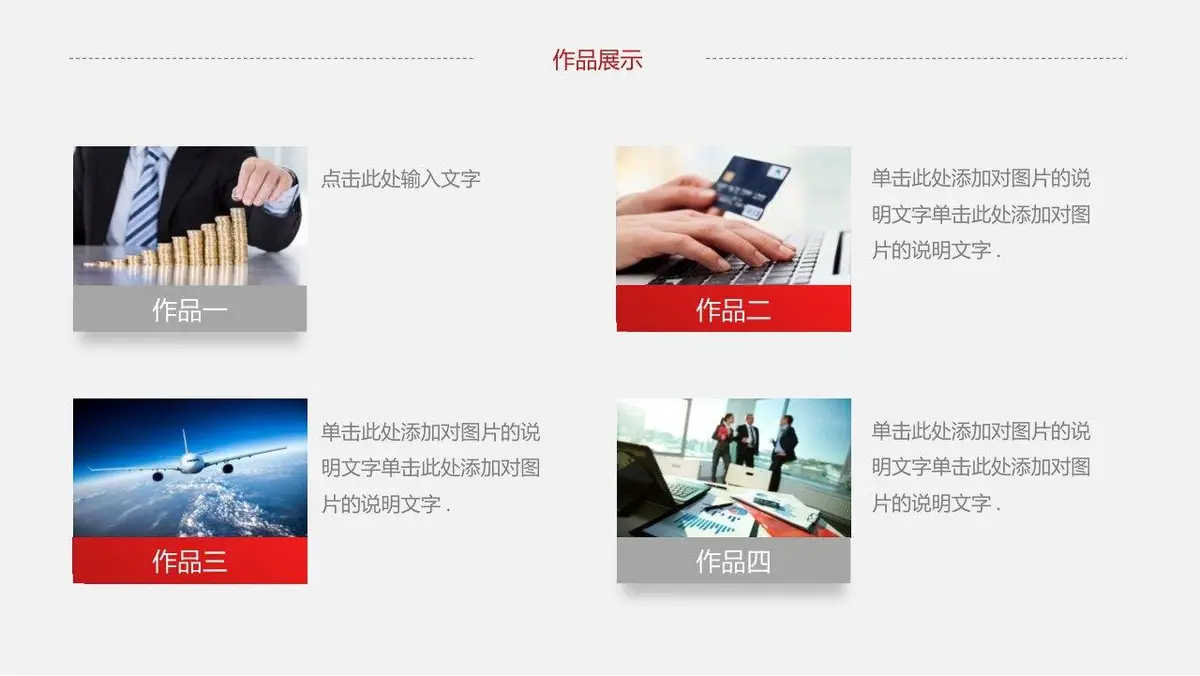 作品展示

作品一

点击此处输入文字

作品二

单击此处添加对图片的说明文字单击此处添加对图片的说明文字 .

作品三

单击此处添加对图片的说明文字单击此处添加对图片的说明文字 .

作品四

单击此处添加对图片的说明文字单击此处添加对图片的说明文字 .